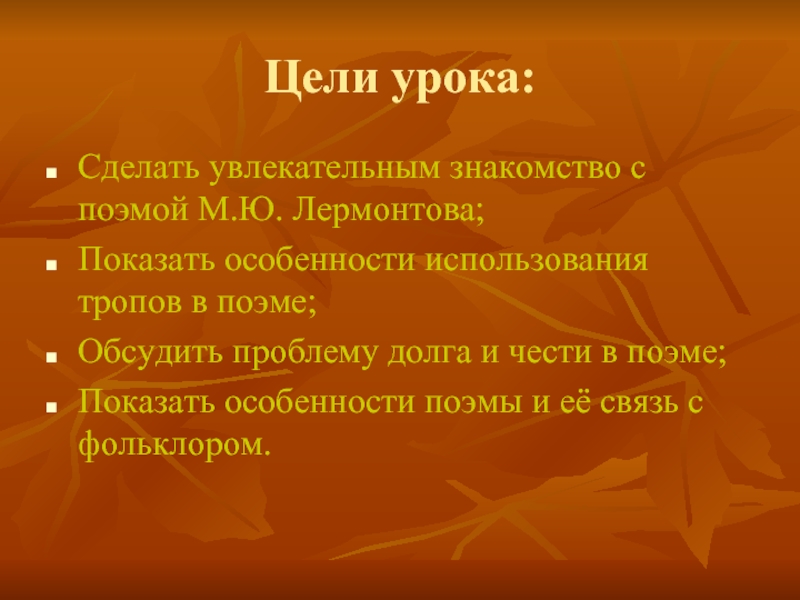 Цели урока:

- Сделать увлекательным знакомство с поэмой М.Ю. Лермонтова;
- Показать особенности использования тропов в поэме;
- Обсудить проблему долга и чести в поэме;
- Показать особенности поэмы и её связь с фольклором.